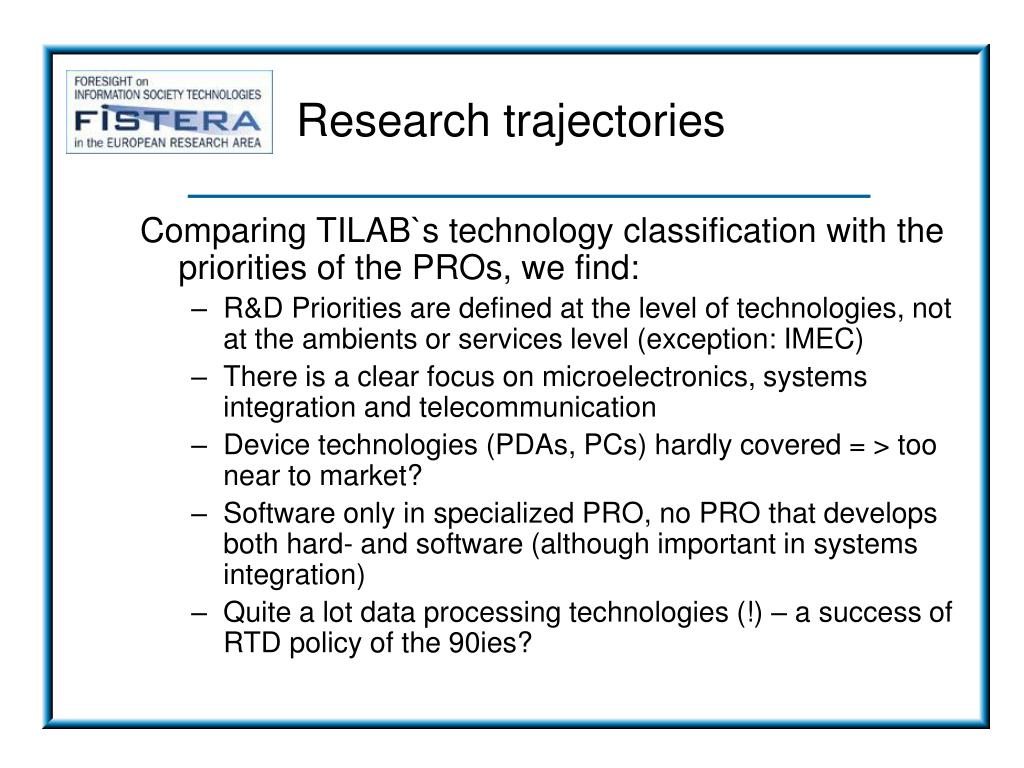 FORESIGHT on
INFORMATION SOCIETY TECHNOLOGIES
FISTERA
in the EUROPEAN RESEARCH AREA

Research trajectories

Comparing TILAB`s technology classification with the priorities of the PROs, we find:

– R&D Priorities are defined at the level of technologies, not at the ambients or services level (exception: IMEC)
– There is a clear focus on microelectronics, systems integration and telecommunication
– Device technologies (PDAs, PCs) hardly covered = > too near to market?
– Software only in specialized PRO, no PRO that develops both hard- and software (although important in systems integration)
– Quite a lot data processing technologies (!) – a success of RTD policy of the 90ies?